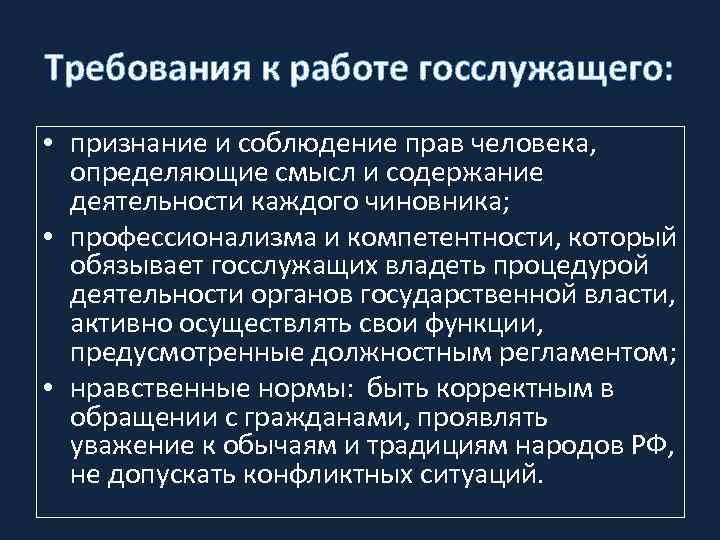 Требования к работе госслужащего:

• признание и соблюдение прав человека, определяющие смысл и содержание деятельности каждого чиновника;
• профессионализма и компетентности, который обязывает госслужащих владеть процедурой деятельности органов государственной власти, активно осуществлять свои функции, предусмотренные должностным регламентом;
• нравственные нормы: быть корректным в обращении с гражданами, проявлять уважение к обычаям и традициям народов РФ, не допускать конфликтных ситуаций.